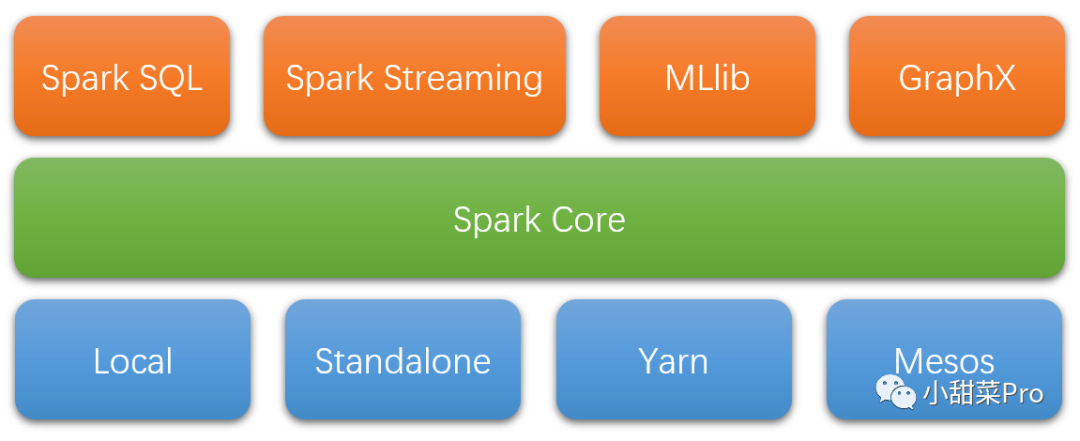 Spark SQL

Spark Streaming

MLlib

GraphX

Spark Core

Local

Standalone

Yarn

Mesos

小甜菜Pro